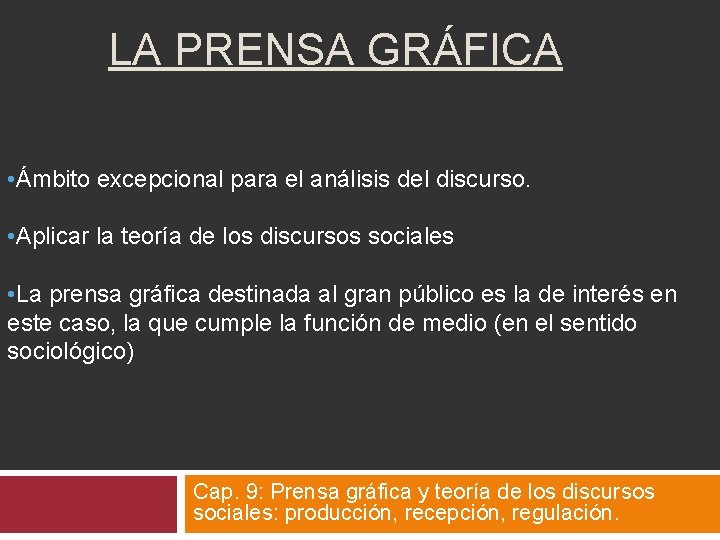 LA PRENSA GRÁFICA

•Ámbito excepcional para el análisis del discurso.

•Aplicar la teoría de los discursos sociales

•La prensa gráfica destinada al gran público es la de interés en este caso, la que cumple la función de medio (en el sentido sociológico)

Cap. 9: Prensa gráfica y teoría de los discursos sociales: producción, recepción, regulación.